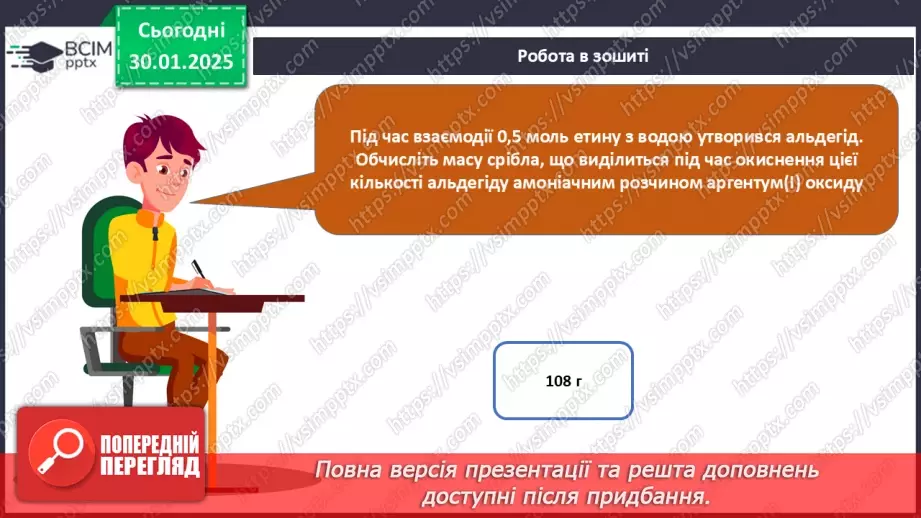 ВСІМ pptx

Сьогодні 30.01.2025

Робота в зошиті

Під час взаємодії 0,5 моль етину з водою утворився альдегід. Обчисліть масу срібла, що виділиться під час окиснення цієї кількості альдегіду амоніачним розчином аргентум(I) оксиду

108 г

ПОПЕРЕДНІЙ ПЕРЕГЛЯД

Повна версія презентації та решта доповнень доступні після придбання.

https://vsimpptx.com